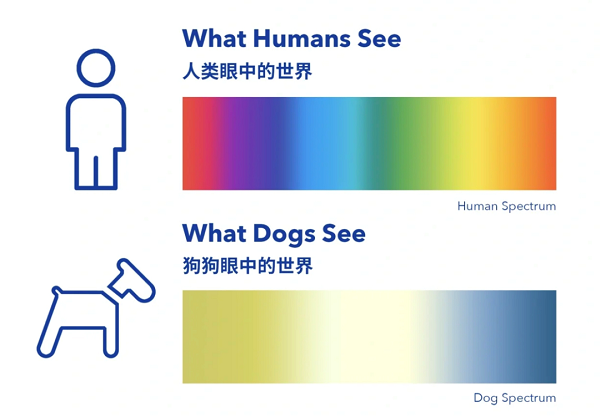 What Humans See
人类眼中的世界

Human Spectrum

What Dogs See
狗狗眼中的世界

Dog Spectrum